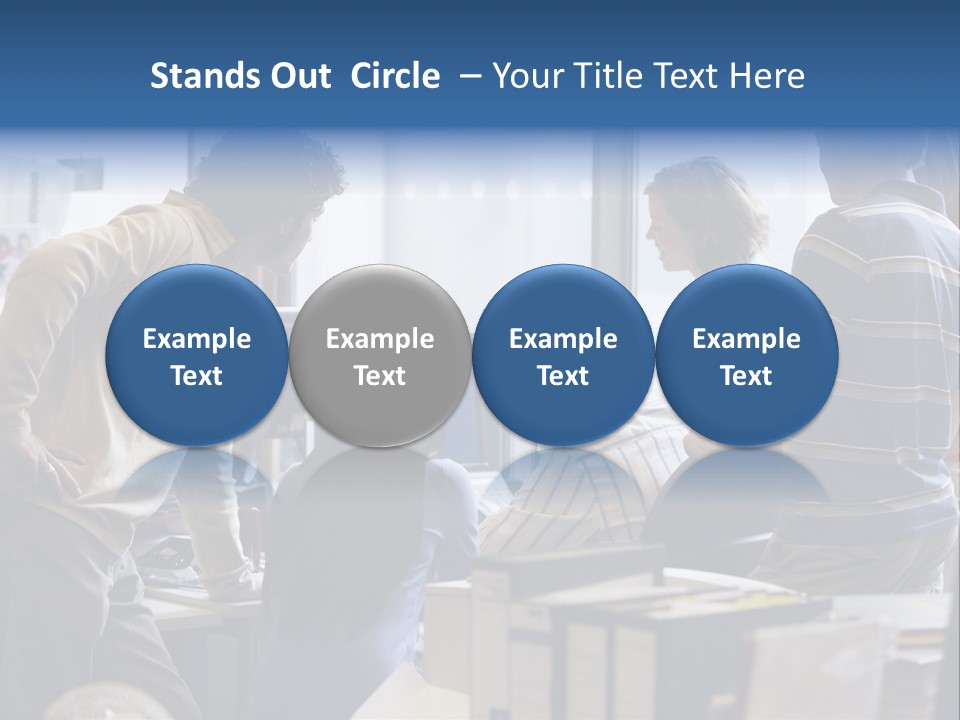 Stands Out Circle – Your Title Text Here

Example Text

Example Text

Example Text

Example Text